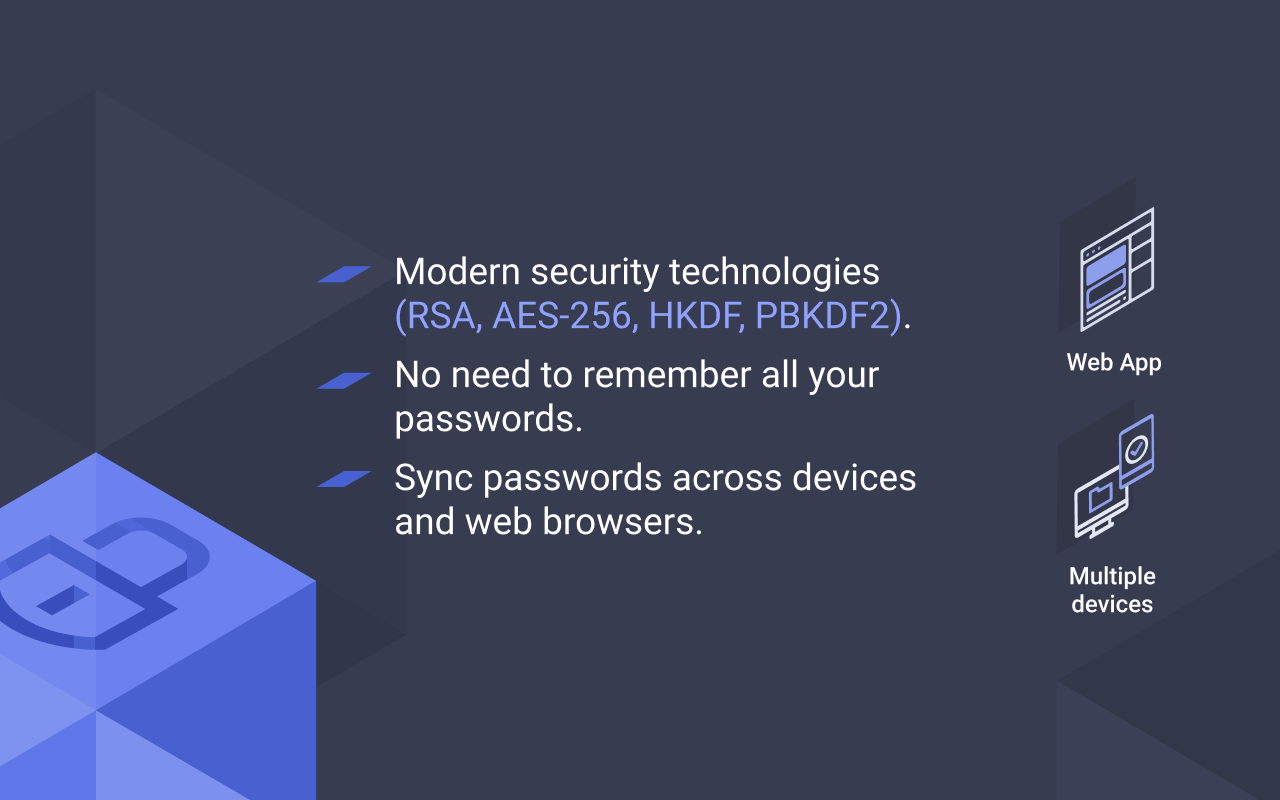 Modern security technologies (RSA, AES-256, HKDF, PBKDF2).

No need to remember all your passwords.

Sync passwords across devices and web browsers.

Web App

Multiple devices